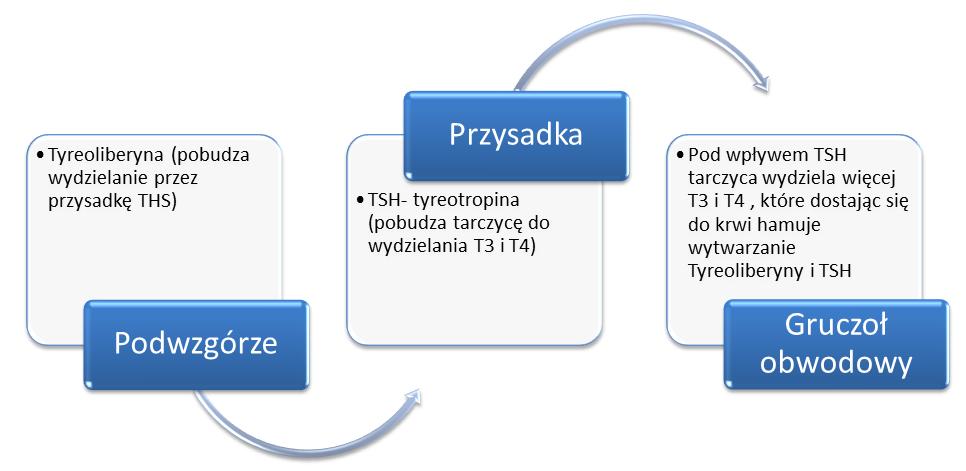 • Tyreoliberyna (pobudza wydzielanie przez przysadkę THS)

Podwzgórze

Przysadka

• TSH- tyreotropina (pobudza tarczycę do wydzielania T3 i T4)

• Pod wpływem TSH tarczyca wydziela więcej T3 i T4 , które dostając się do krwi hamuje wytwarzanie Tyreoliberyny i TSH

Gruczoł obwodowy